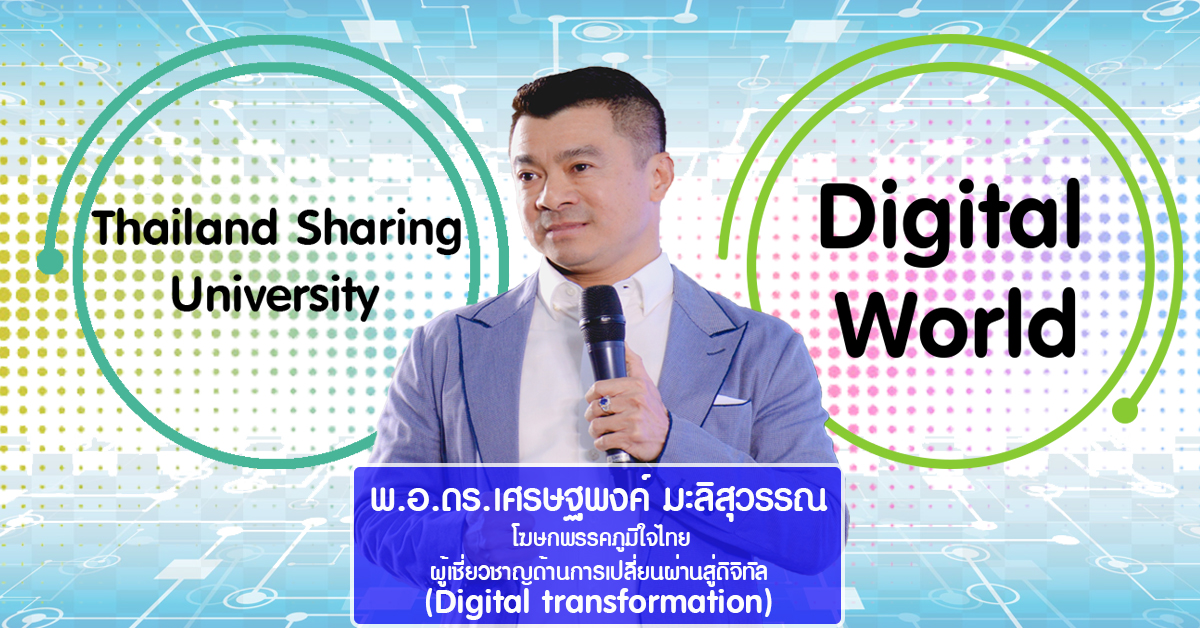 Thailand Sharing University

Digital World

พ.อ.ดร.เศรษฐพงค์ มะลิสุวรรณ
โฆษกพรรคภูมิใจไทย
ผู้เชี่ยวชาญด้านการเปลี่ยนผ่านสู่ดิจิทัล
(Digital transformation)